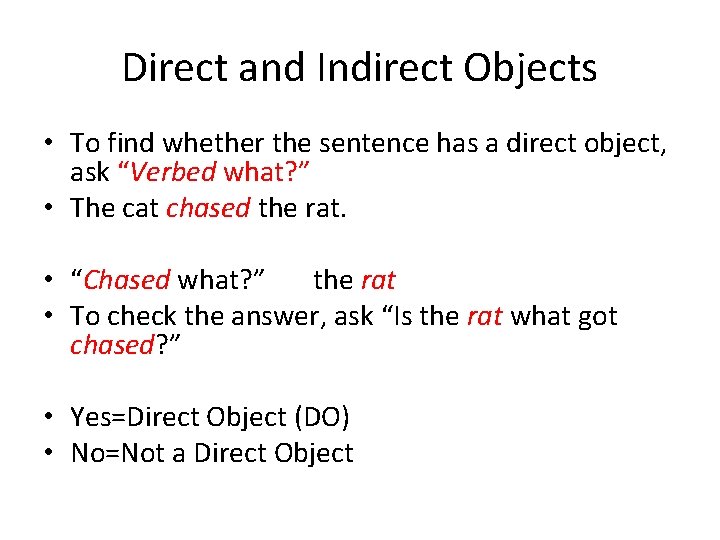 Direct and Indirect Objects

• To find whether the sentence has a direct object, ask “Verbed what?”
• The cat chased the rat.

• “Chased what?” the rat
• To check the answer, ask “Is the rat what got chased?”

• Yes=Direct Object (DO)
• No=Not a Direct Object